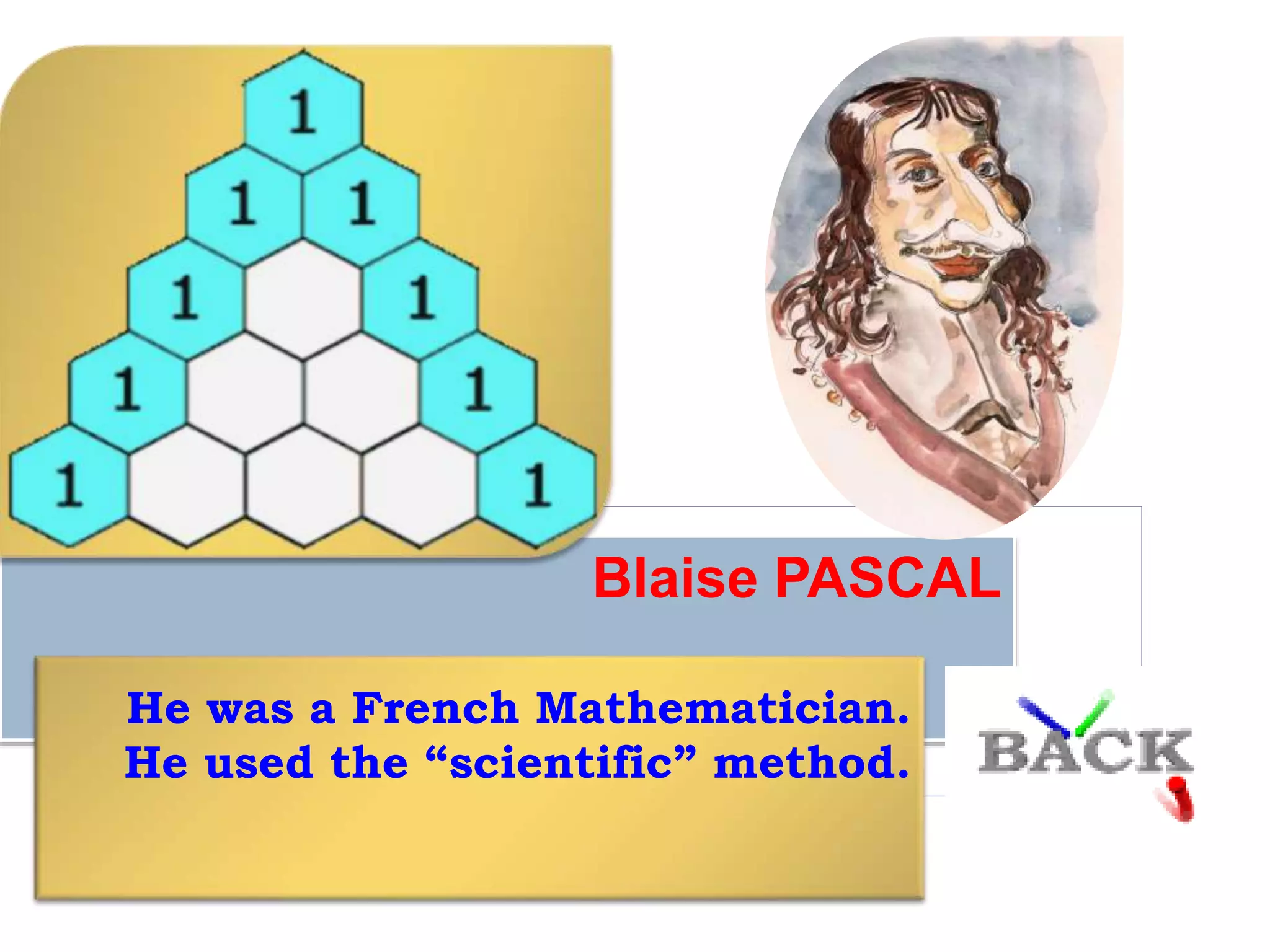 1
1 1
1 1
1 1
1 1

Blaise PASCAL

He was a French Mathematician.
He used the “scientific” method.

BACK